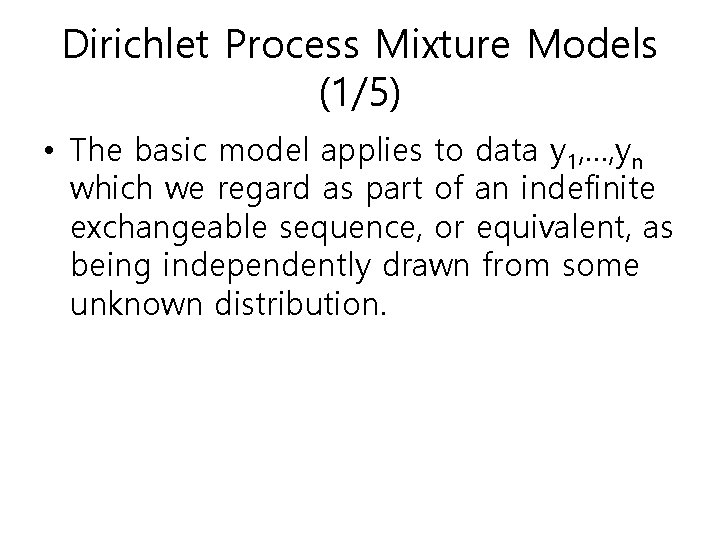 Dirichlet Process Mixture Models (1/5)

• The basic model applies to data $y_1,\ldots,y_n$ which we regard as part of an indefinite exchangeable sequence, or equivalent, as being independently drawn from some unknown distribution.